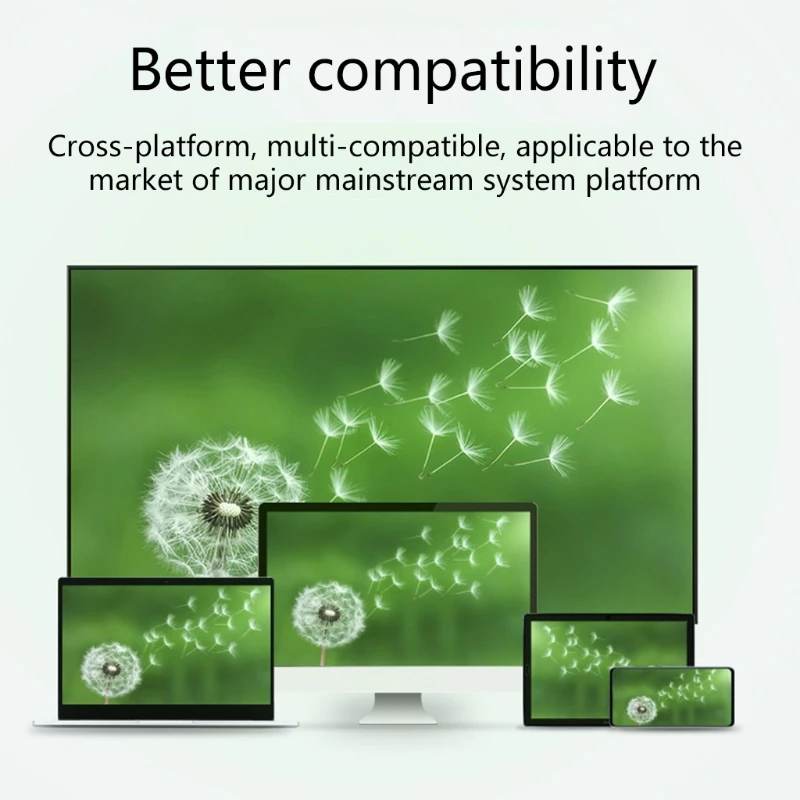 Better compatibility

Cross-platform, multi-compatible, applicable to the market of major mainstream system platform